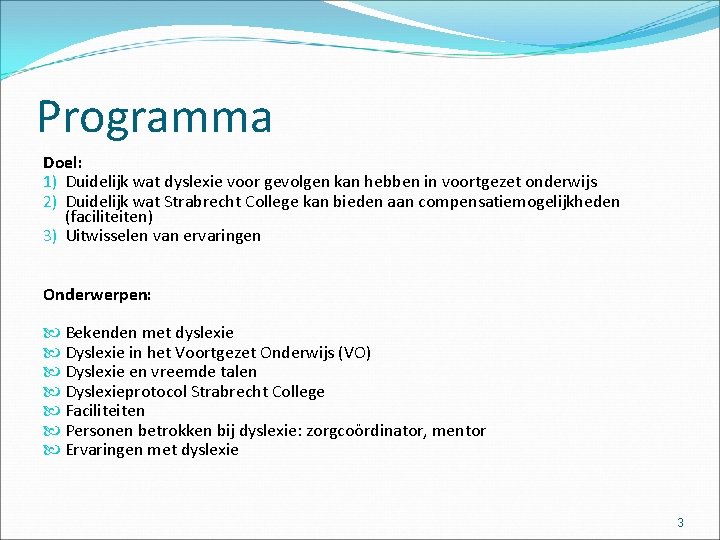 Programma

Doel:
1) Duidelijk wat dyslexie voor gevolgen kan hebben in voortgezet onderwijs
2) Duidelijk wat Strabrecht College kan bieden aan compensatiemogelijkheden (faciliteiten)
3) Uitwisselen van ervaringen

Onderwerpen:

Bekenden met dyslexie
Dyslexie in het Voortgezet Onderwijs (VO)
Dyslexie en vreemde talen
Dyslexieprotocol Strabrecht College
Faciliteiten
Personen betrokken bij dyslexie: zorgcoördinator, mentor
Ervaringen met dyslexie

3